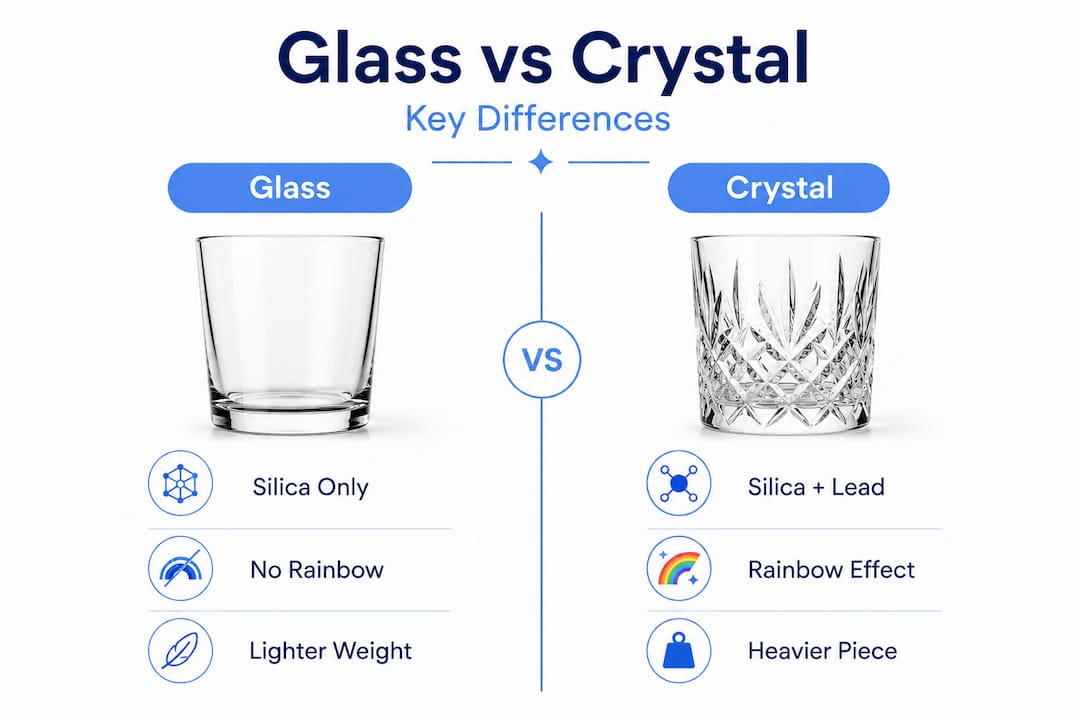 Glass vs Crystal

Key Differences

Glass

Silica Only

No Rainbow

Lighter Weight

VS

Crystal

Silica + Lead

Rainbow Effect

Heavier Piece